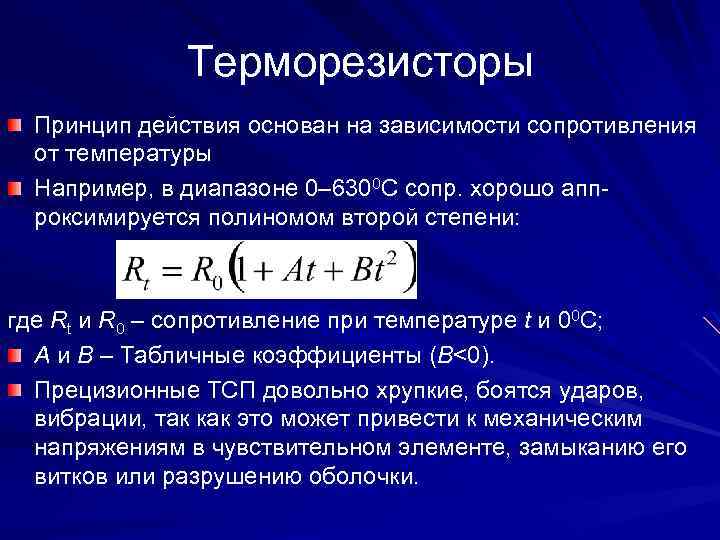 Терморезисторы

Принцип действия основан на зависимости сопротивления от температуры

Например, в диапазоне 0–630$^0$С сопр. хорошо аппроксимируется полиномом второй степени:

$R_t = R_0\left(1 + At + Bt^2\right)$

где $R_t$ и $R_0$ – сопротивление при температуре $t$ и 0$^0$С;

$A$ и $B$ – Табличные коэффициенты ($B$<0).

Прецизионные ТСП довольно хрупкие, боятся ударов, вибрации, так как это может привести к механическим напряжениям в чувствительном элементе, замыканию его витков или разрушению оболочки.